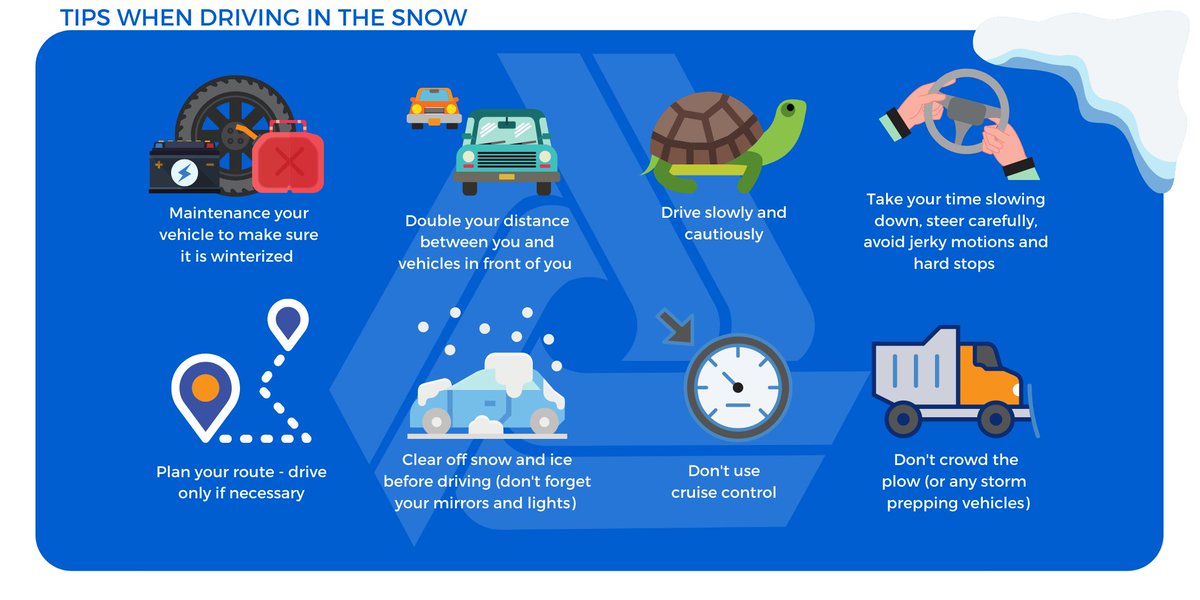 TIPS WHEN DRIVING IN THE SNOW

Maintenance your vehicle to make sure it is winterized

Double your distance between you and vehicles in front of you

Drive slowly and cautiously

Take your time slowing down, steer carefully, avoid jerky motions and hard stops

Plan your route - drive only if necessary

Clear off snow and ice before driving (don't forget your mirrors and lights)

Don't use cruise control

Don't crowd the plow (or any storm prepping vehicles)